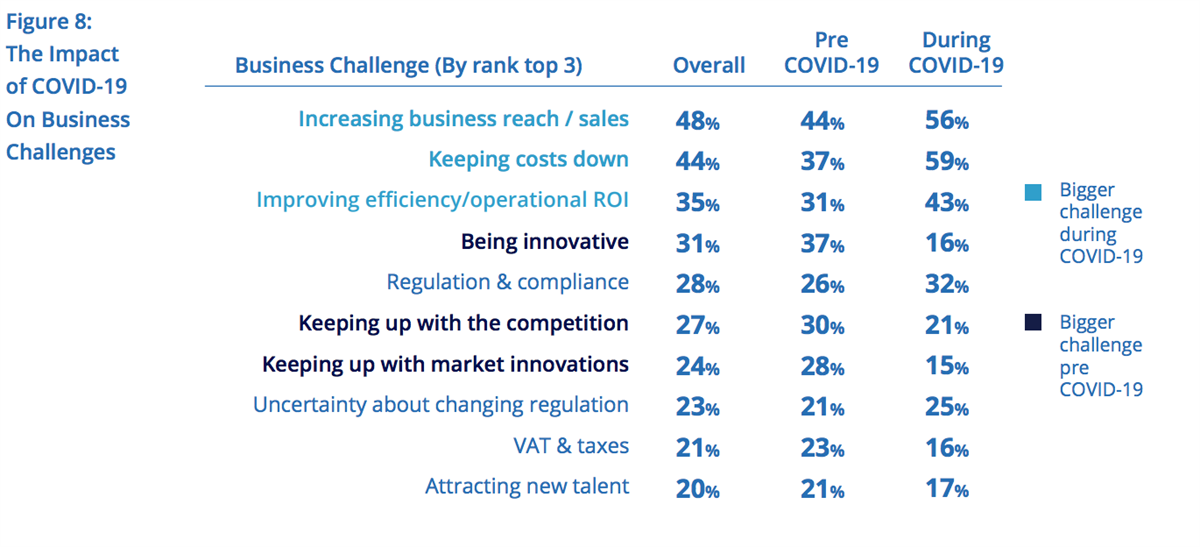 Figure 8: The Impact of COVID-19 On Business Challenges

| Business Challenge (By rank top 3) | Overall | Pre COVID-19 | During COVID-19 |
|---|---|---|---|
| Increasing business reach / sales | 48% | 44% | 56% |
| Keeping costs down | 44% | 37% | 59% |
| Improving efficiency/operational ROI | 35% | 31% | 43% |
| Being innovative | 31% | 37% | 16% |
| Regulation & compliance | 28% | 26% | 32% |
| Keeping up with the competition | 27% | 30% | 21% |
| Keeping up with market innovations | 24% | 28% | 15% |
| Uncertainty about changing regulation | 23% | 21% | 25% |
| VAT & taxes | 21% | 23% | 16% |
| Attracting new talent | 20% | 21% | 17% |

Bigger challenge during COVID-19

Bigger challenge pre COVID-19